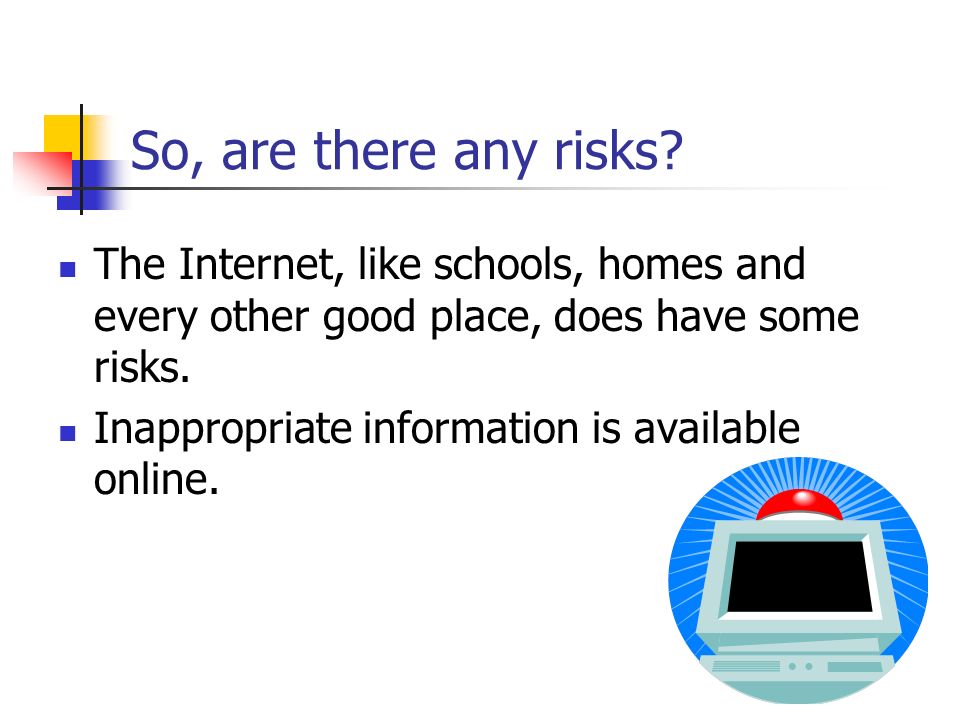 So, are there any risks?

- The Internet, like schools, homes and every other good place, does have some risks.
- Inappropriate information is available online.